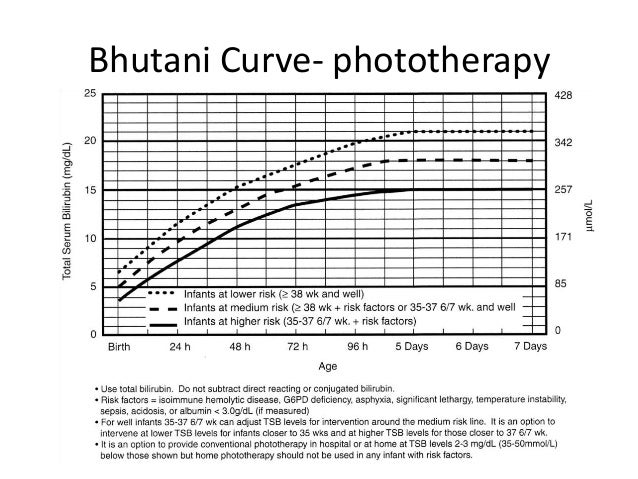 Bhutani Curve- phototherapy

Total Serum Bilirubin (mg/dL)

25
20
15
10
5
0

428
342
257
171
85
0

µmol/L

Infants at lower risk (≥ 38 wk and well)
Infants at medium risk (≥ 38 wk + risk factors or 35-37 6/7 wk. and well
Infants at higher risk (35-37 6/7 wk. + risk factors)

Birth 24 h 48 h 72 h 96 h 5 Days 6 Days 7 Days

Age

• Use total bilirubin. Do not subtract direct reacting or conjugated bilirubin.
• Risk factors = isoimmune hemolytic disease, G6PD deficiency, asphyxia, significant lethargy, temperature instability, sepsis, acidosis, or albumin < 3.0g/dL (if measured)
• For well infants 35-37 6/7 wk can adjust TSB levels for intervention around the medium risk line. It is an option to intervene at lower TSB levels for infants closer to 35 wks and at higher TSB levels for those closer to 37 6/7 wk.
• It is an option to provide conventional phototherapy in hospital or at home at TSB levels 2-3 mg/dL (35-50mmol/L) below those shown but home phototherapy should not be used in any infant with risk factors.